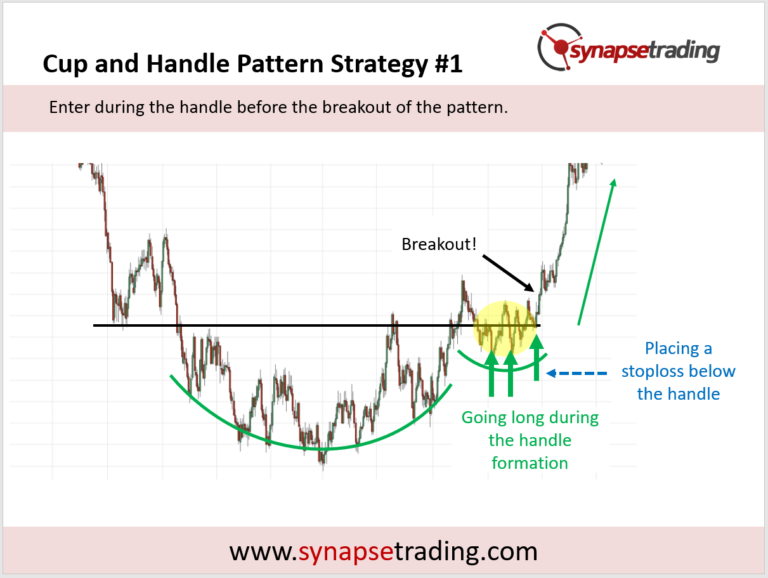 Cup and Handle Pattern Strategy #1

synapsetrading

Enter during the handle before the breakout of the pattern.

Breakout!

Placing a stoploss below the handle

Going long during the handle formation

www.synapsetrading.com